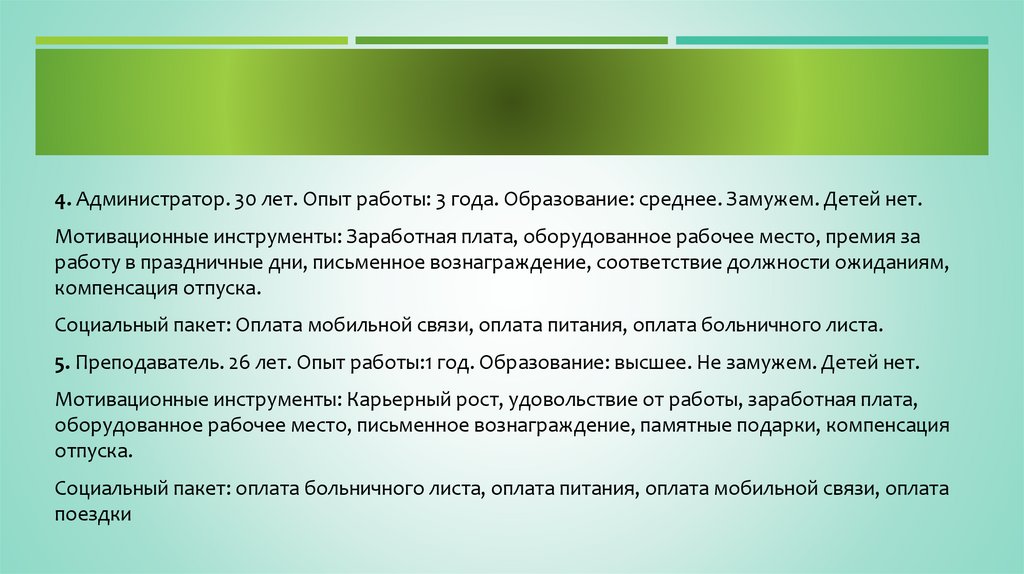 4. Администратор. 30 лет. Опыт работы: 3 года. Образование: среднее. Замужем. Детей нет.

Мотивационные инструменты: Заработная плата, оборудованное рабочее место, премия за работу в праздничные дни, письменное вознаграждение, соответствие должности ожиданиям, компенсация отпуска.

Социальный пакет: Оплата мобильной связи, оплата питания, оплата больничного листа.

5. Преподаватель. 26 лет. Опыт работы:1 год. Образование: высшее. Не замужем. Детей нет.

Мотивационные инструменты: Карьерный рост, удовольствие от работы, заработная плата, оборудованное рабочее место, письменное вознаграждение, памятные подарки, компенсация отпуска.

Социальный пакет: оплата больничного листа, оплата питания, оплата мобильной связи, оплата поездки